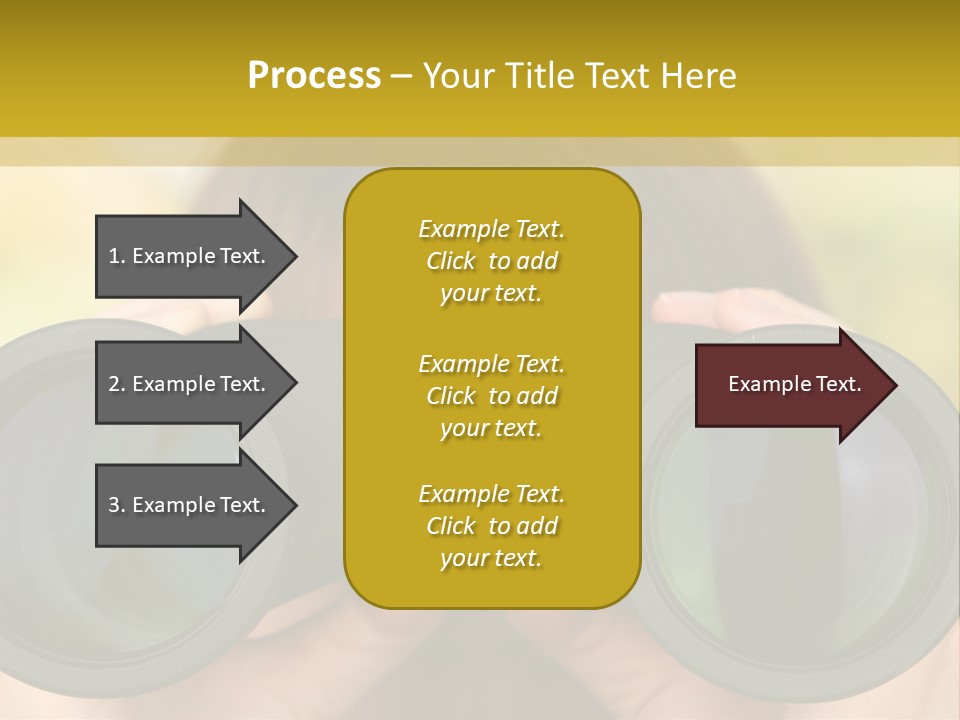 Process – Your Title Text Here

1. Example Text.

2. Example Text.

3. Example Text.

Example Text. Click to add your text.

Example Text. Click to add your text.

Example Text. Click to add your text.

Example Text.